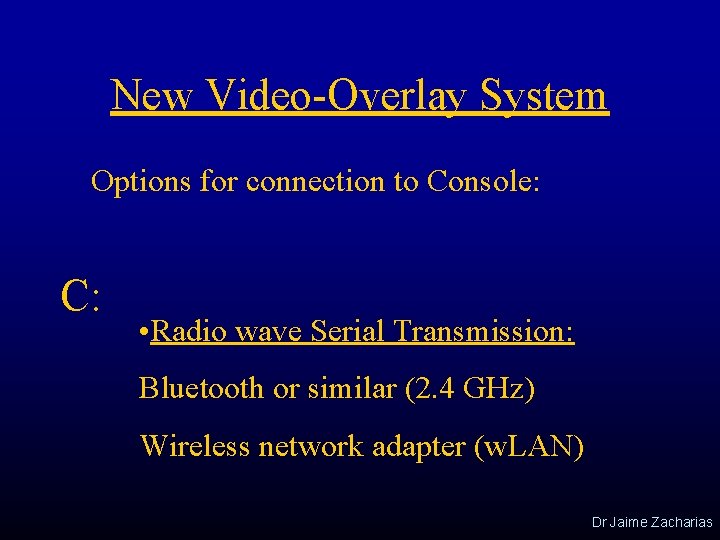 New Video-Overlay System

Options for connection to Console:

C:

• Radio wave Serial Transmission:

Bluetooth or similar (2.4 GHz)

Wireless network adapter (wLAN)

Dr Jaime Zacharias